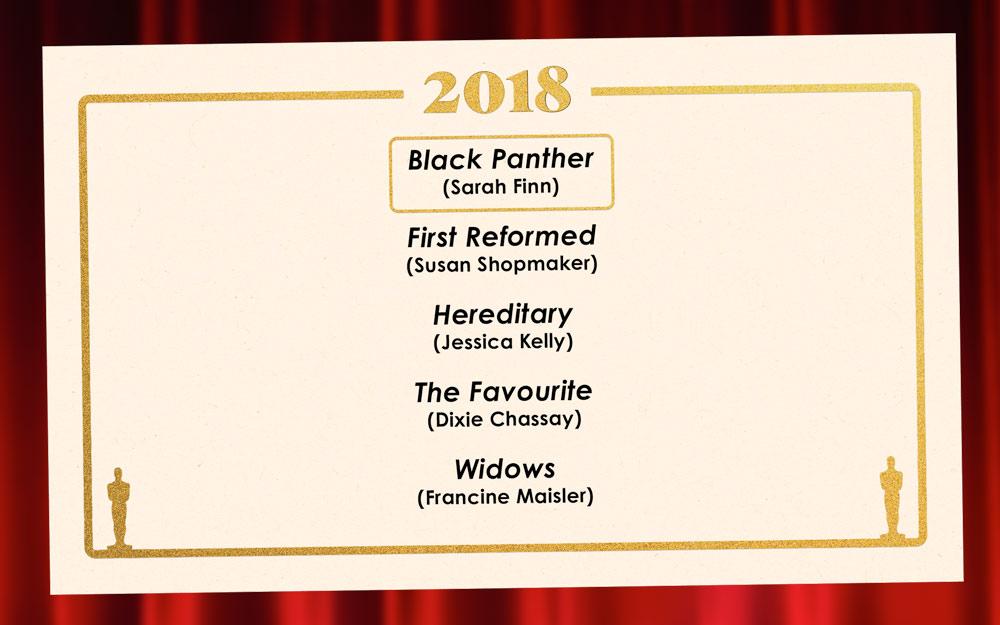 2018

Black Panther
(Sarah Finn)

First Reformed
(Susan Shopmaker)

Hereditary
(Jessica Kelly)

The Favourite
(Dixie Chassay)

Widows
(Francine Maisler)